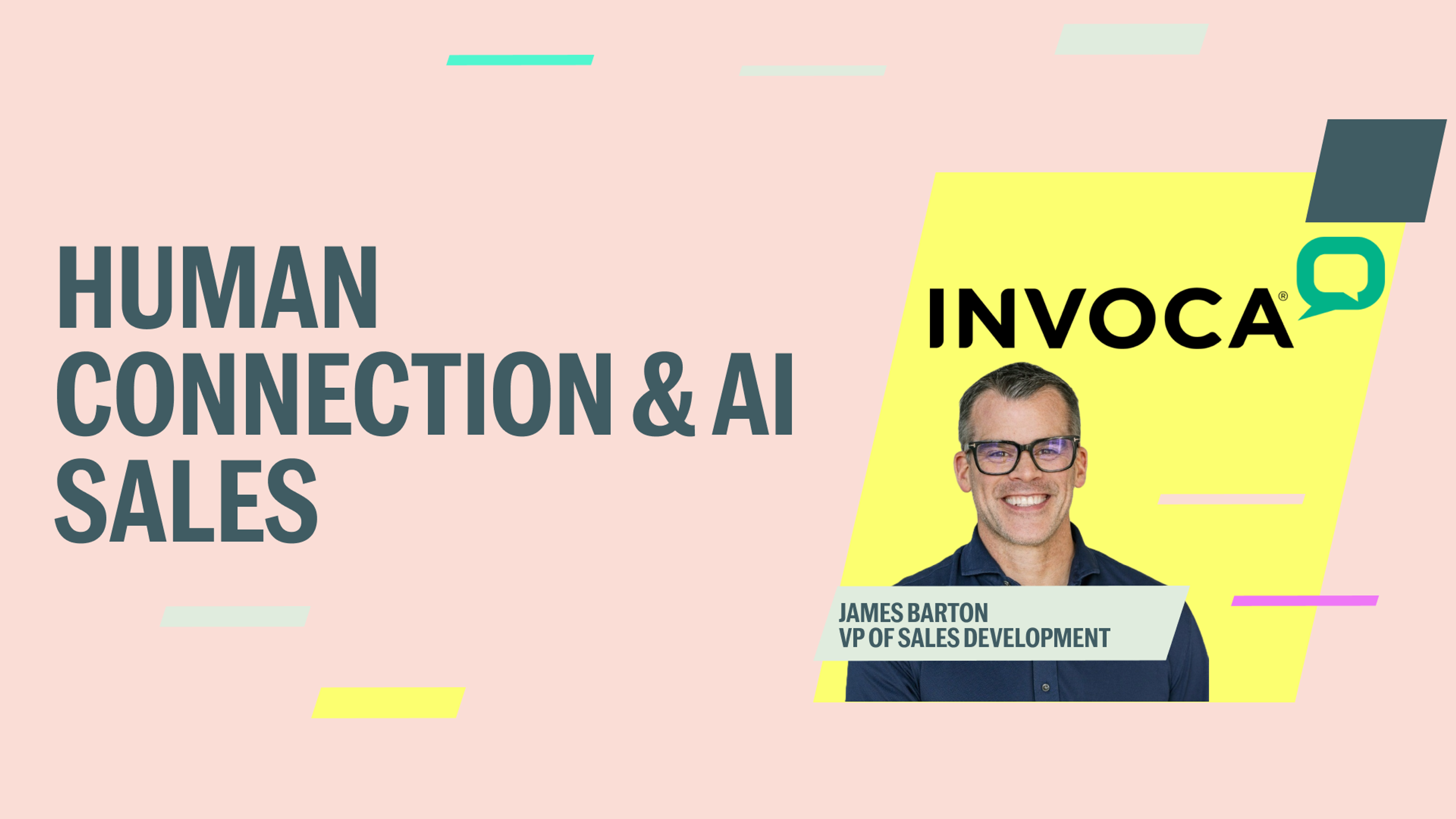 HUMAN CONNECTION & AI SALES

INVOCA®

JAMES BARTON
VP OF SALES DEVELOPMENT